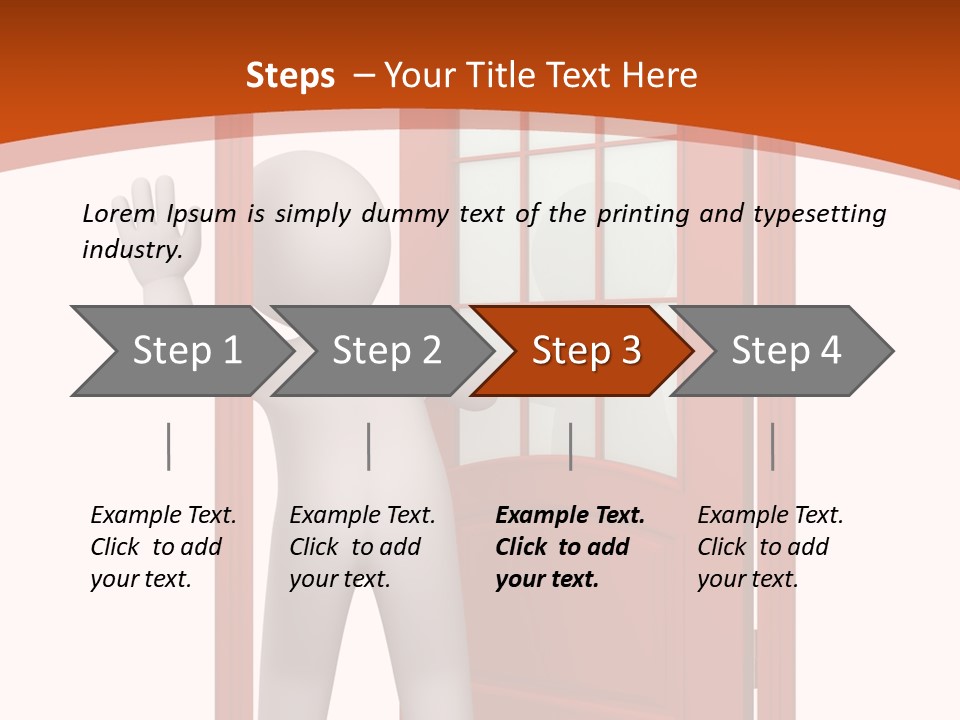 Steps – Your Title Text Here

Lorem Ipsum is simply dummy text of the printing and typesetting industry.

Step 1

Step 2

Step 3

Step 4

Example Text. Click to add your text.

Example Text. Click to add your text.

Example Text. Click to add your text.

Example Text. Click to add your text.